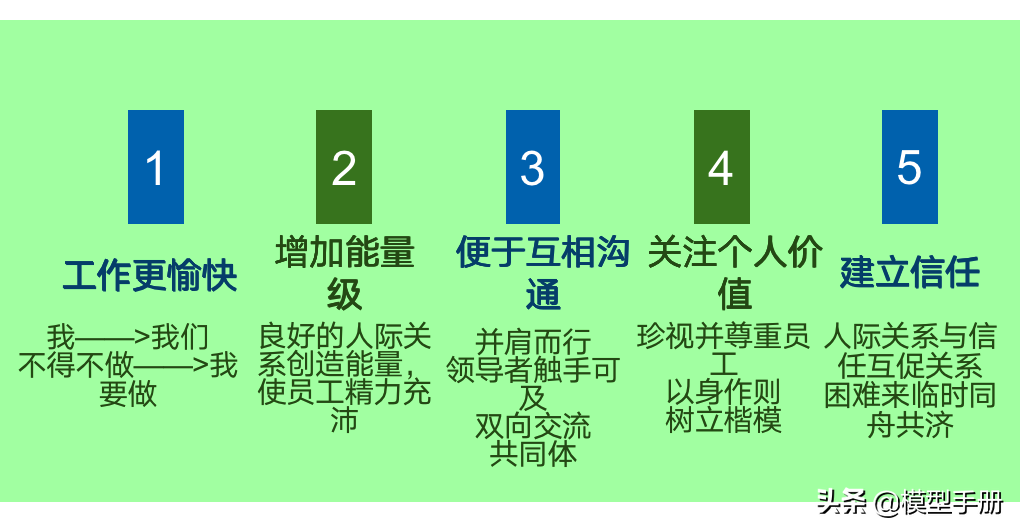 1

工作更愉快

我——>我们
不得不做——>我要做

2

增加能量级

良好的人际关系创造能量，使员工精力充沛

3

便于互相沟通

并肩而行
领导者触手可及
双向交流
共同体

4

关注个人价值

珍视并尊重员工
以身作则
树立楷模

5

建立信任

人际关系与信任互促关系
困难来临时同舟共济

头条 @模型手册